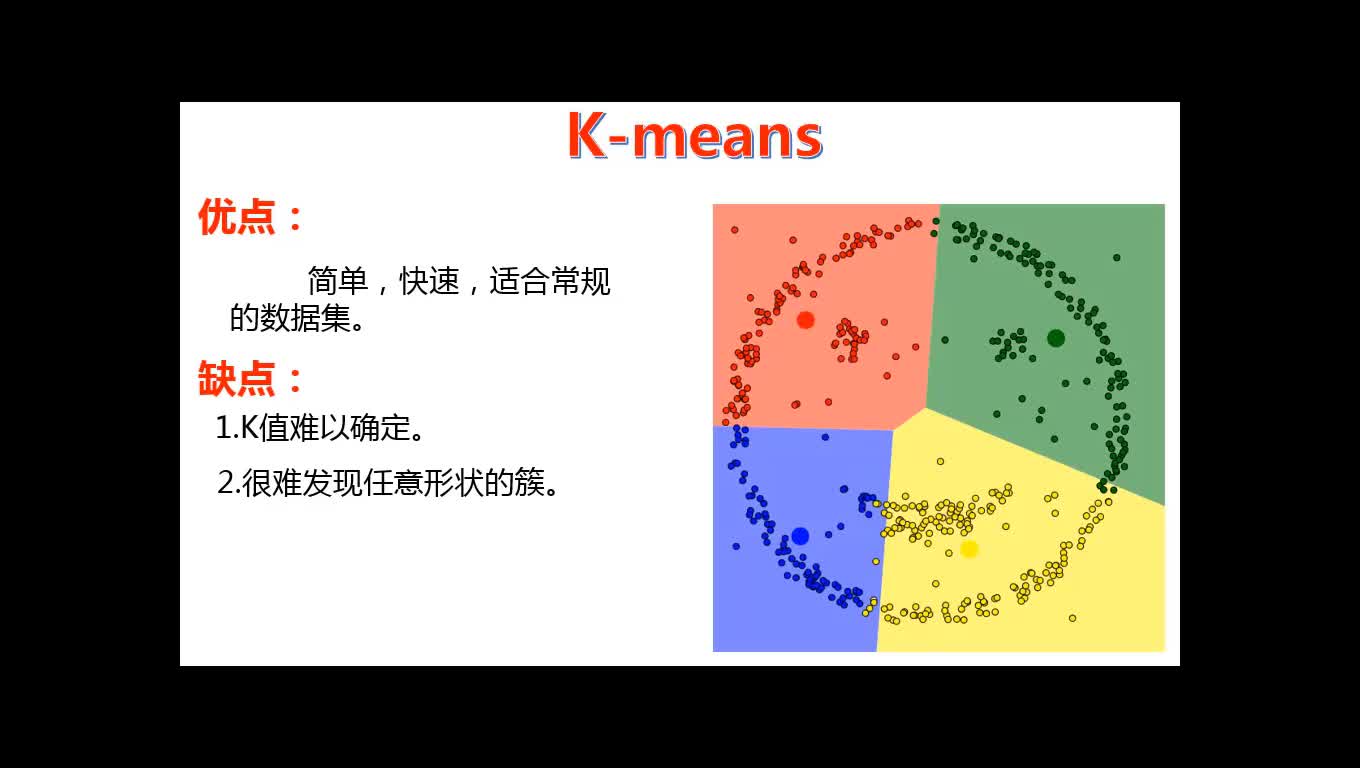 K-means

优点：

简单，快速，适合常规的数据集。

缺点：

1.K值难以确定。

2.很难发现任意形状的簇。